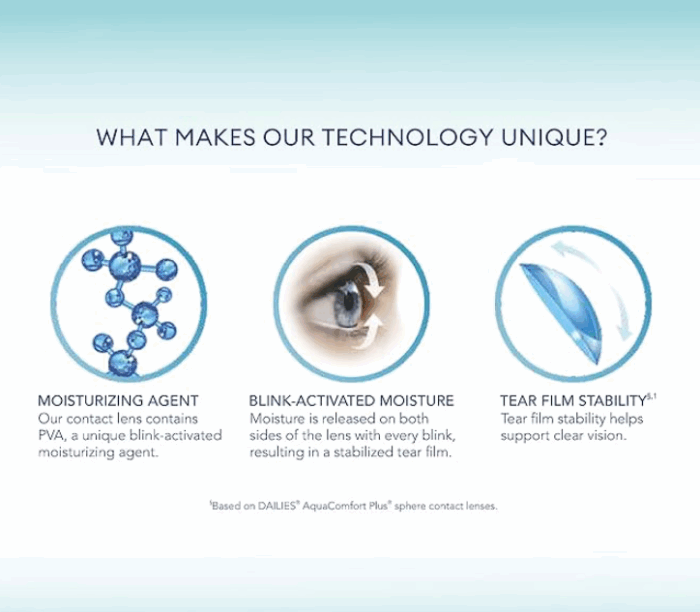 WHAT MAKES OUR TECHNOLOGY UNIQUE?

MOISTURIZING AGENT
Our contact lens contains PVA, a unique blink-activated moisturizing agent.

BLINK-ACTIVATED MOISTURE
Moisture is released on both sides of the lens with every blink, resulting in a stabilized tear film.

TEAR FILM STABILITY$^{§,1}$
Tear film stability helps support clear vision.

$^{§}$Based on DAILIES® AquaComfort Plus® sphere contact lenses.